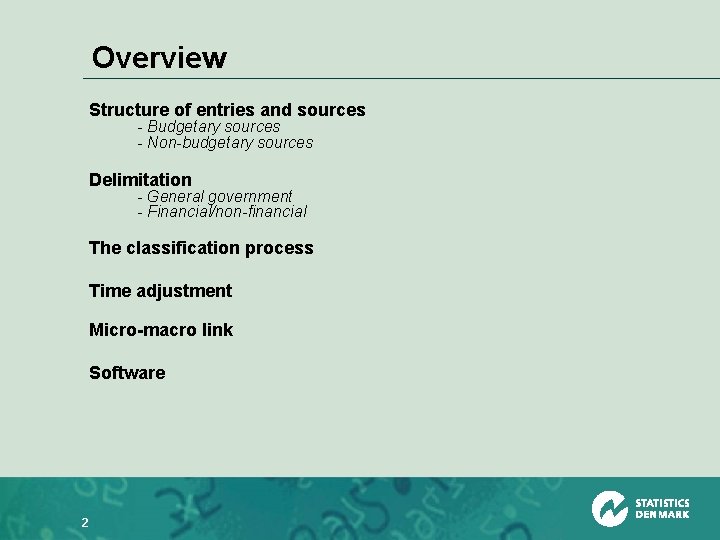 Overview

Structure of entries and sources
- Budgetary sources
- Non-budgetary sources

Delimitation
- General government
- Financial/non-financial

The classification process

Time adjustment

Micro-macro link

Software

2

STATISTICS DENMARK